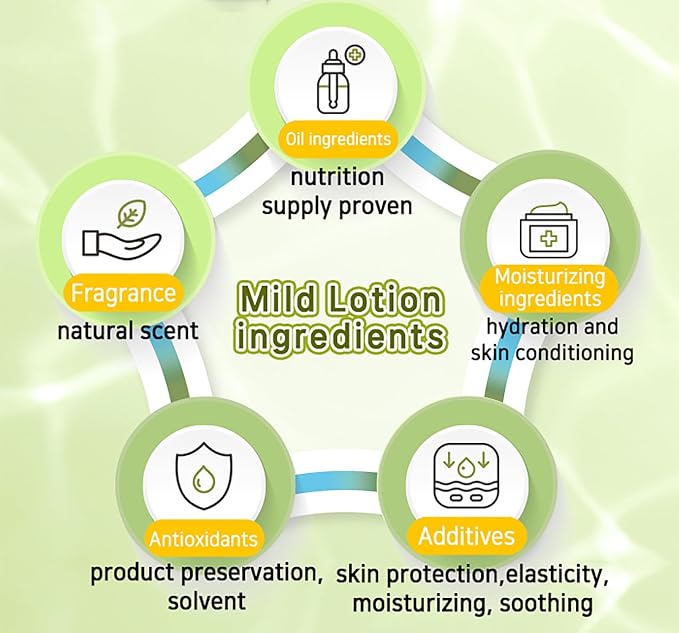 Oil ingredients
nutrition supply proven

Fragrance
natural scent

Mild Lotion ingredients

Moisturizing ingredients
hydration and skin conditioning

Antioxidants
product preservation, solvent

Additives
skin protection,elasticity, moisturizing, soothing